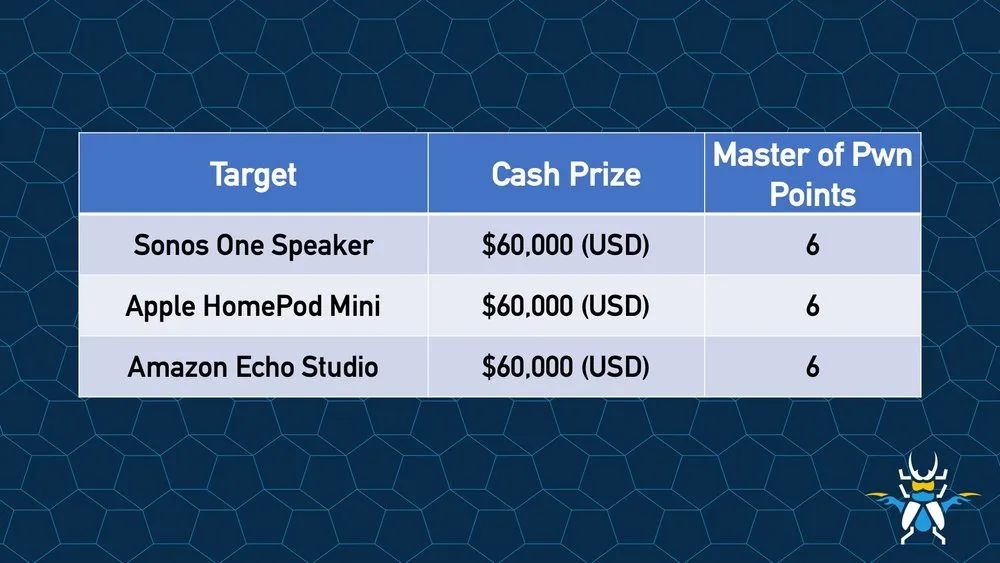 | Target | Cash Prize | Master of Pwn Points |
|---|---|---|
| Sonos One Speaker | \$60,000 (USD) | 6 |
| Apple HomePod Mini | \$60,000 (USD) | 6 |
| Amazon Echo Studio | \$60,000 (USD) | 6 |